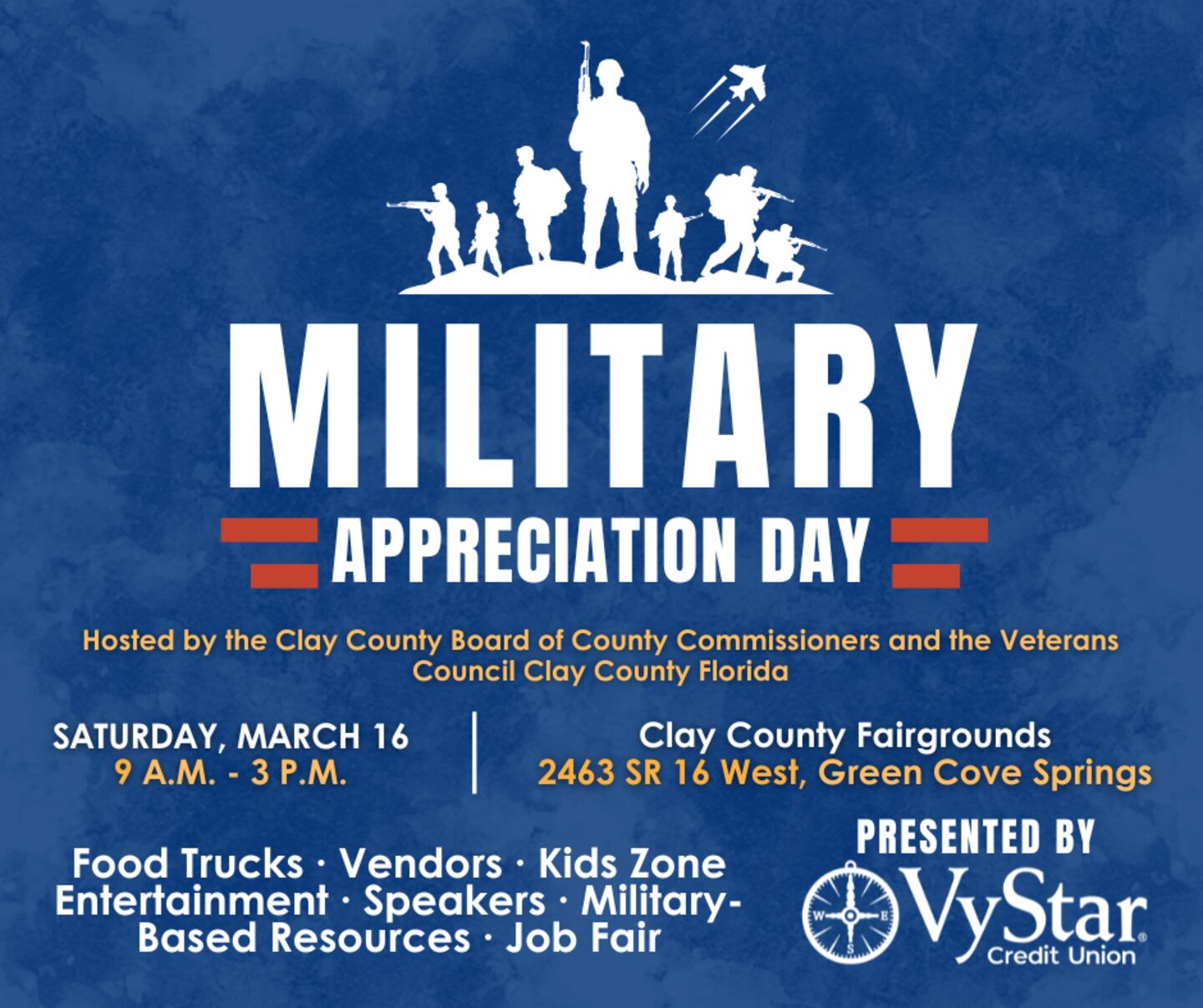 MILITARY
APPRECIATION DAY

Hosted by the Clay County Board of County Commissioners and the Veterans Council Clay County Florida

SATURDAY, MARCH 16
9 A.M. - 3 P.M.

Clay County Fairgrounds
2463 SR 16 West, Green Cove Springs

Food Trucks · Vendors · Kids Zone Entertainment · Speakers · Military-Based Resources · Job Fair

PRESENTED BY
W E S
VyStar®
Credit Union